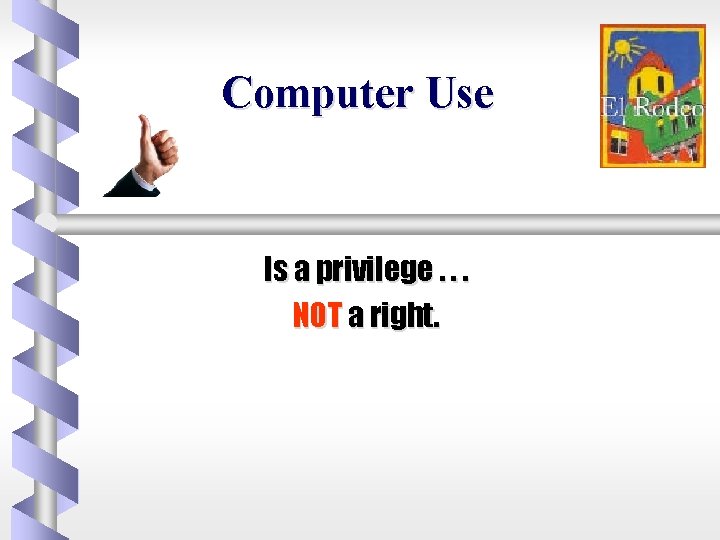 Computer Use

El Rodeo

Is a privilege . . .
NOT a right.